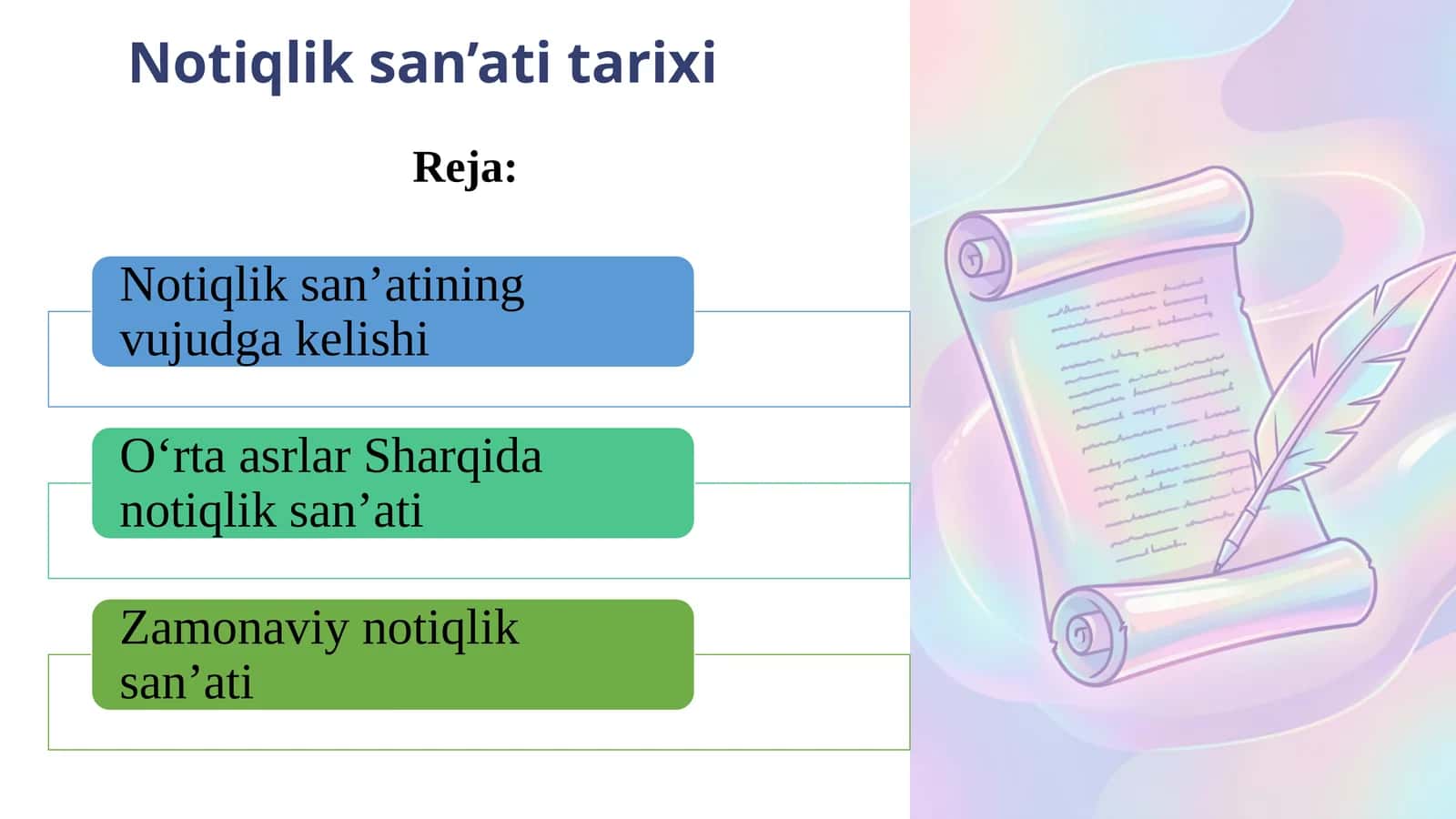 Notiqlik san’ati tarixi

Reja:

Notiqlik san’atining vujudga kelishi

O‘rta asrlar Sharqida notiqlik san’ati

Zamonaviy notiqlik san’ati